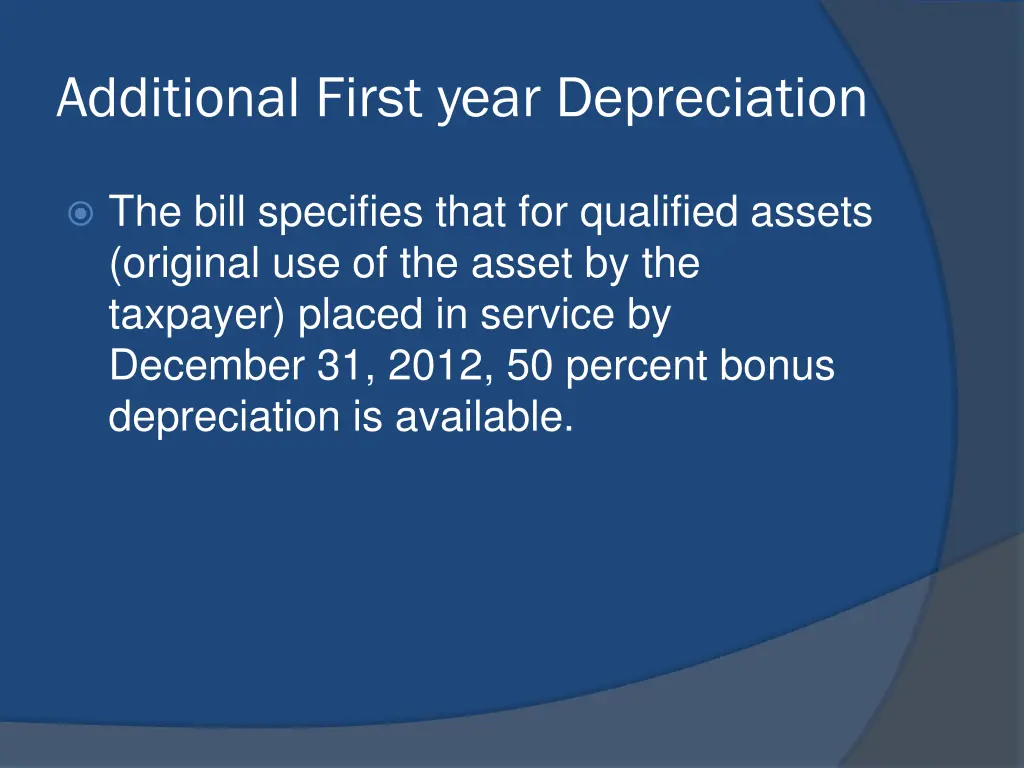 Additional First year Depreciation

The bill specifies that for qualified assets (original use of the asset by the taxpayer) placed in service by December 31, 2012, 50 percent bonus depreciation is available.